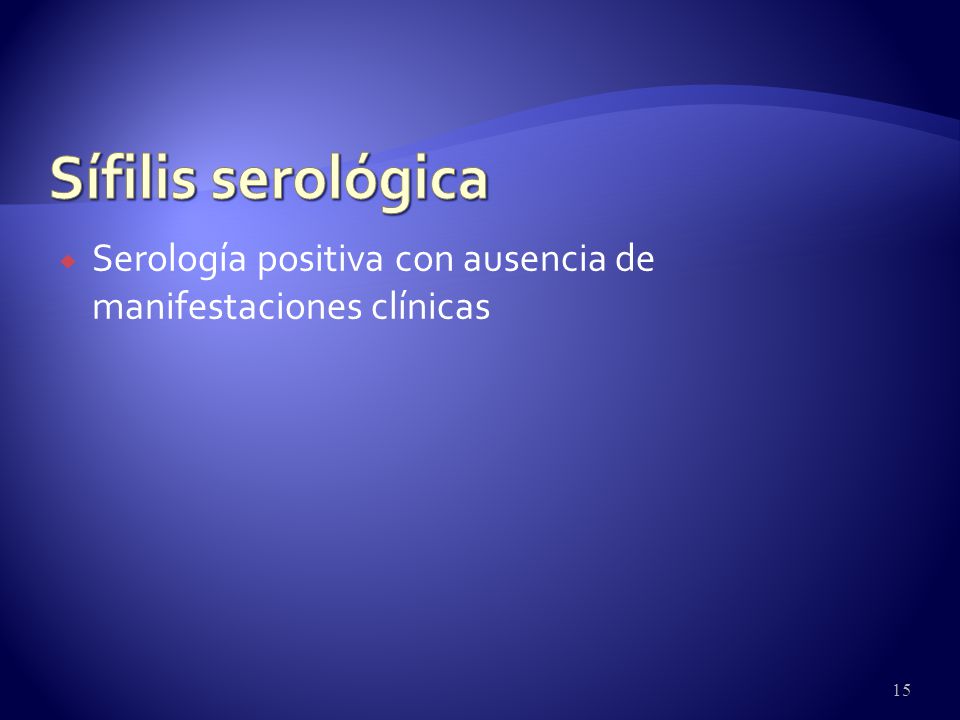 Sífilis serológica

Serología positiva con ausencia de manifestaciones clínicas

15